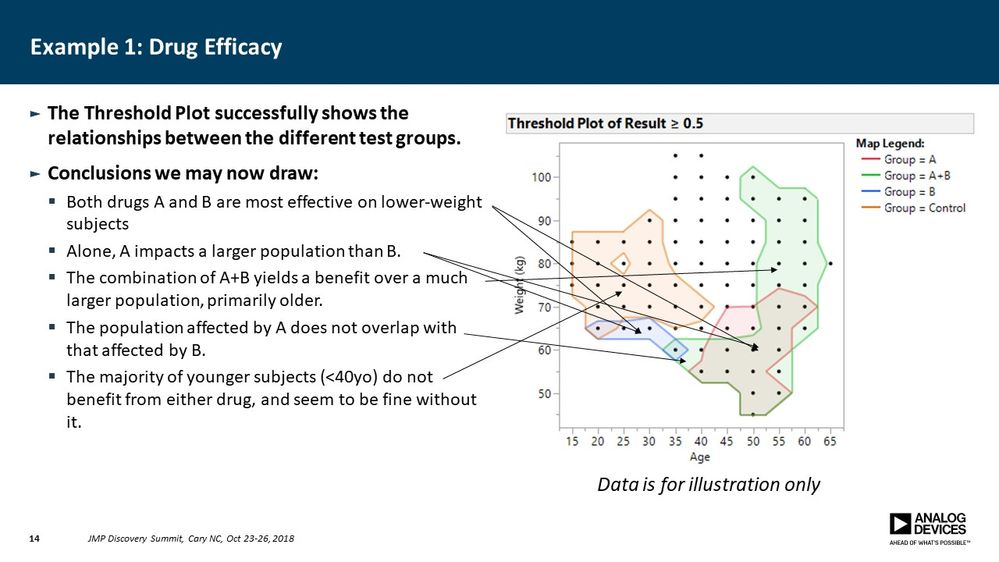 Example 1: Drug Efficacy

► The Threshold Plot successfully shows the relationships between the different test groups.

► Conclusions we may now draw:

▪ Both drugs A and B are most effective on lower-weight subjects

▪ Alone, A impacts a larger population than B.

▪ The combination of A+B yields a benefit over a much larger population, primarily older.

▪ The population affected by A does not overlap with that affected by B.

▪ The majority of younger subjects (<40yo) do not benefit from either drug, and seem to be fine without it.

Threshold Plot of Result ≥ 0.5

Map Legend:
Group = A
Group = A+B
Group = B
Group = Control

Weight (kg)
100
90
80
70
60
50

15 20 25 30 35 40 45 50 55 60 65
Age

Data is for illustration only

14 JMP Discovery Summit, Cary NC, Oct 23-26, 2018

ANALOG DEVICES
AHEAD OF WHAT'S POSSIBLE™